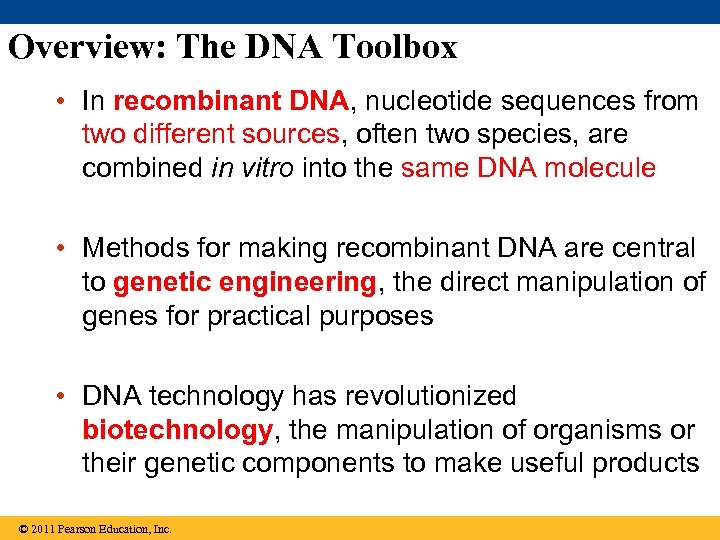 Overview: The DNA Toolbox

• In recombinant DNA, nucleotide sequences from two different sources, often two species, are combined in vitro into the same DNA molecule

• Methods for making recombinant DNA are central to genetic engineering, the direct manipulation of genes for practical purposes

• DNA technology has revolutionized biotechnology, the manipulation of organisms or their genetic components to make useful products

© 2011 Pearson Education, Inc.